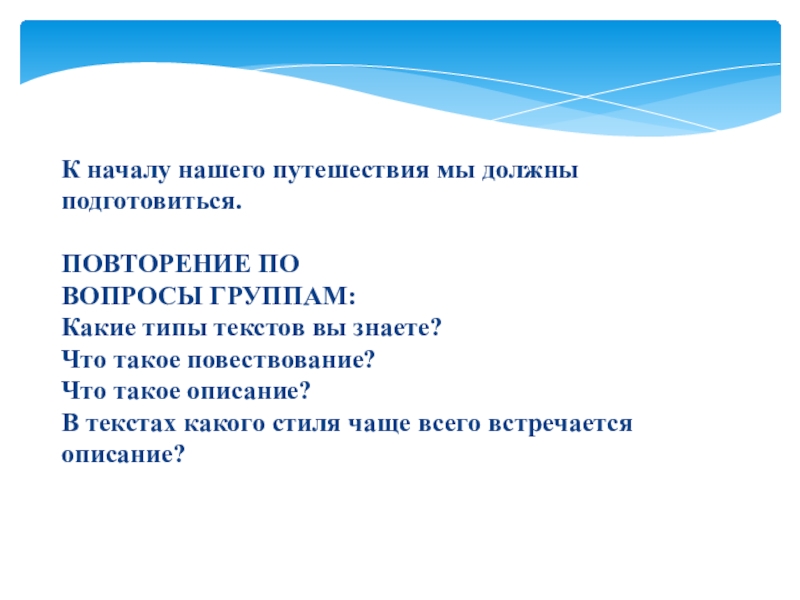 К началу нашего путешествия мы должны подготовиться.

ПОВТОРЕНИЕ ПО
ВОПРОСЫ ГРУППАМ:
Какие типы текстов вы знаете?
Что такое повествование?
Что такое описание?
В текстах какого стиля чаще всего встречается описание?